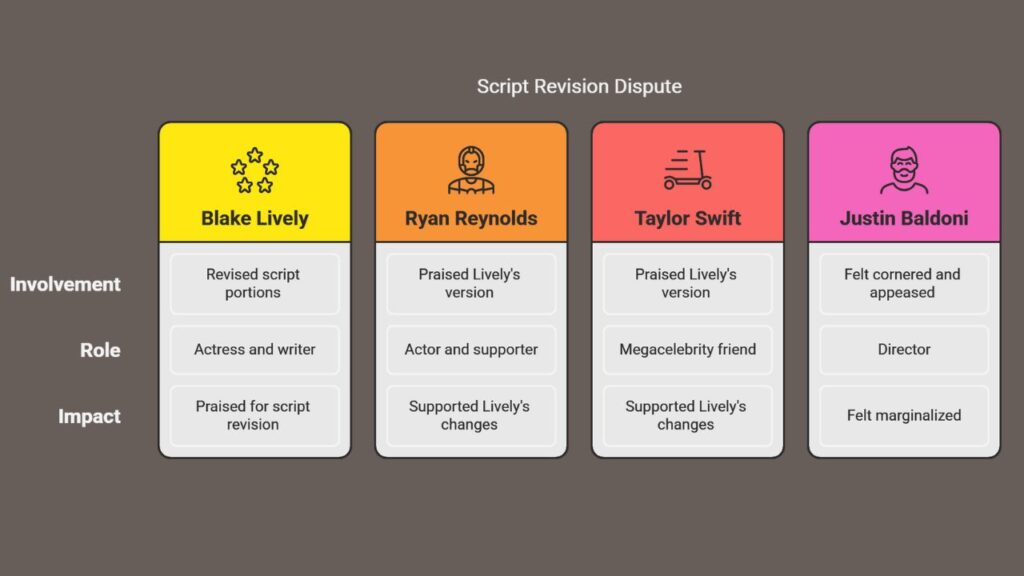 Script Revision Dispute

| | Blake Lively | Ryan Reynolds | Taylor Swift | Justin Baldoni |
|---|---|---|---|---|
| Involvement | Revised script portions | Praised Lively's version | Praised Lively's version | Felt cornered and appeased |
| Role | Actress and writer | Actor and supporter | Megacelebrity friend | Director |
| Impact | Praised for script revision | Supported Lively's changes | Supported Lively's changes | Felt marginalized |